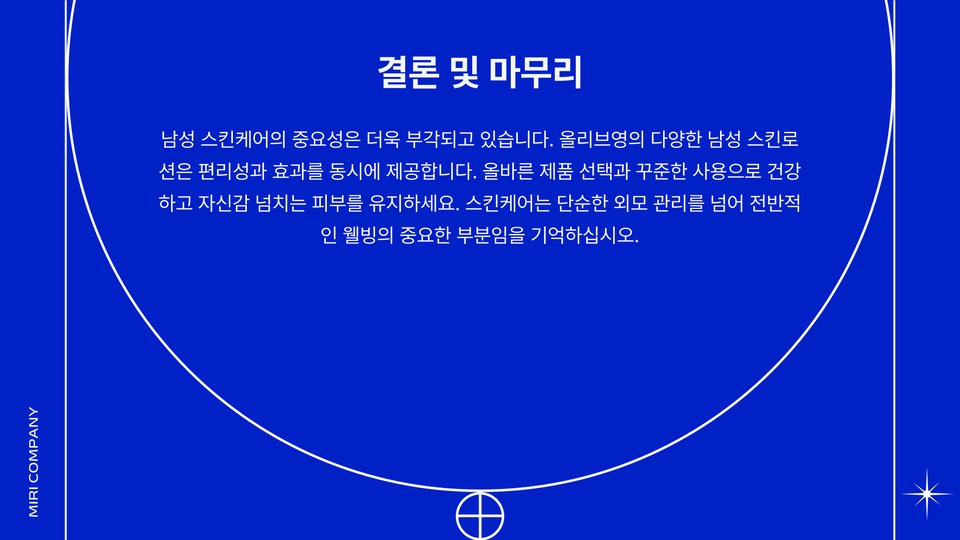 결론 및 마무리

남성 스킨케어의 중요성은 더욱 부각되고 있습니다. 올리브영의 다양한 남성 스킨로션은 편리성과 효과를 동시에 제공합니다. 올바른 제품 선택과 꾸준한 사용으로 건강하고 자신감 넘치는 피부를 유지하세요. 스킨케어는 단순한 외모 관리를 넘어 전반적인 웰빙의 중요한 부분임을 기억하십시오.

MIRI COMPANY